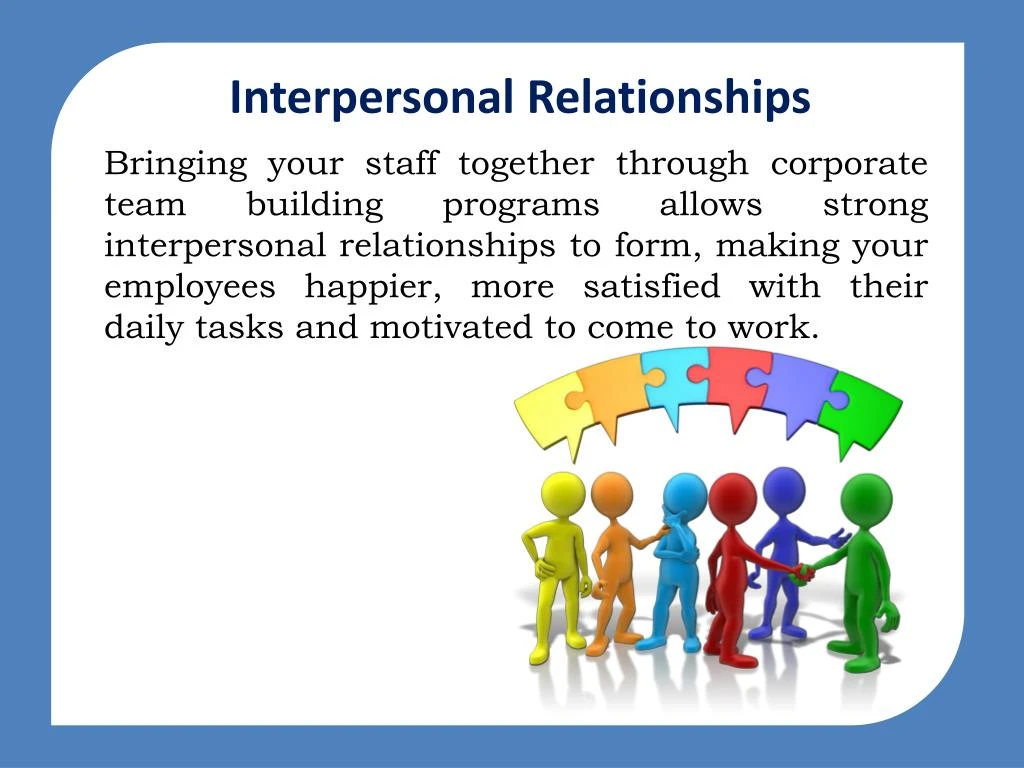 Interpersonal Relationships

Bringing your staff together through corporate team building programs allows strong interpersonal relationships to form, making your employees happier, more satisfied with their daily tasks and motivated to come to work.